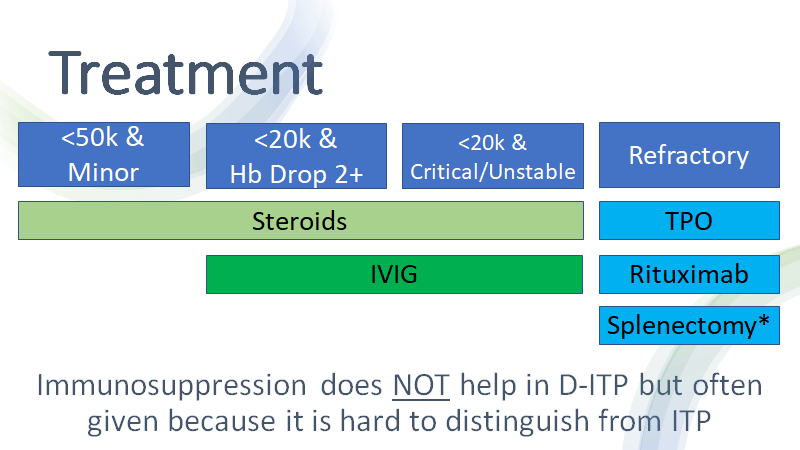 Treatment

<50k & Minor

<20k & Hb Drop 2+

<20k & Critical/Unstable

Refractory

Steroids

TPO

IVIG

Rituximab

Splenectomy*

Immunosuppression does NOT help in D-ITP but often given because it is hard to distinguish from ITP